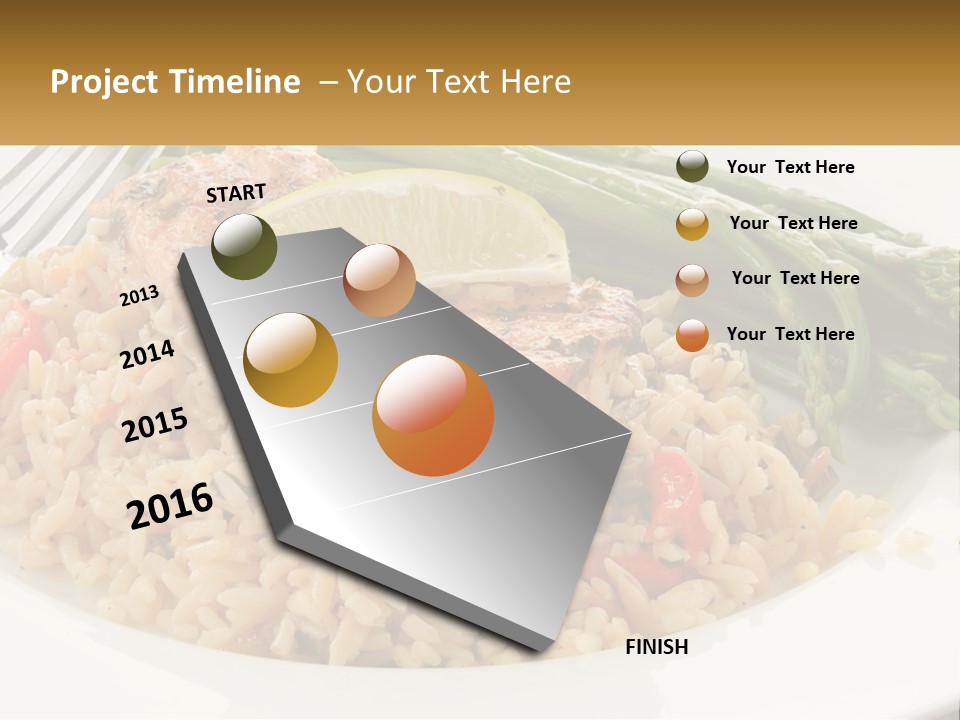 Project Timeline – Your Text Here

START

2013

2014

2015

2016

FINISH

Your Text Here

Your Text Here

Your Text Here

Your Text Here